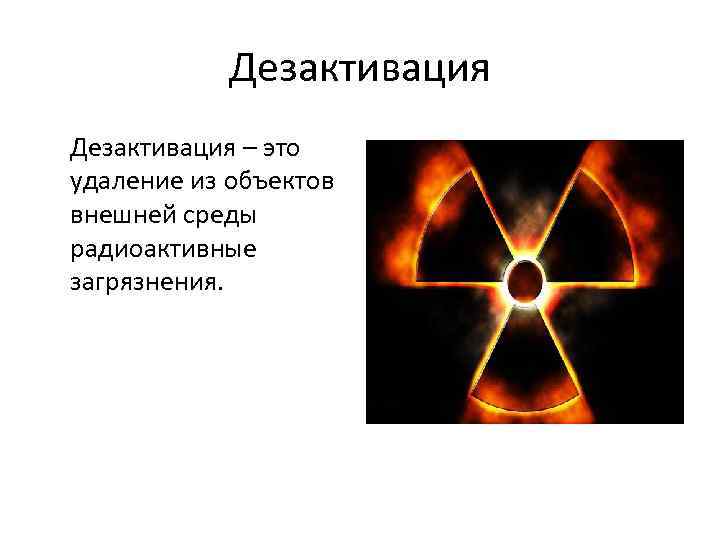 Дезактивация

Дезактивация – это удаление из объектов внешней среды радиоактивные загрязнения.